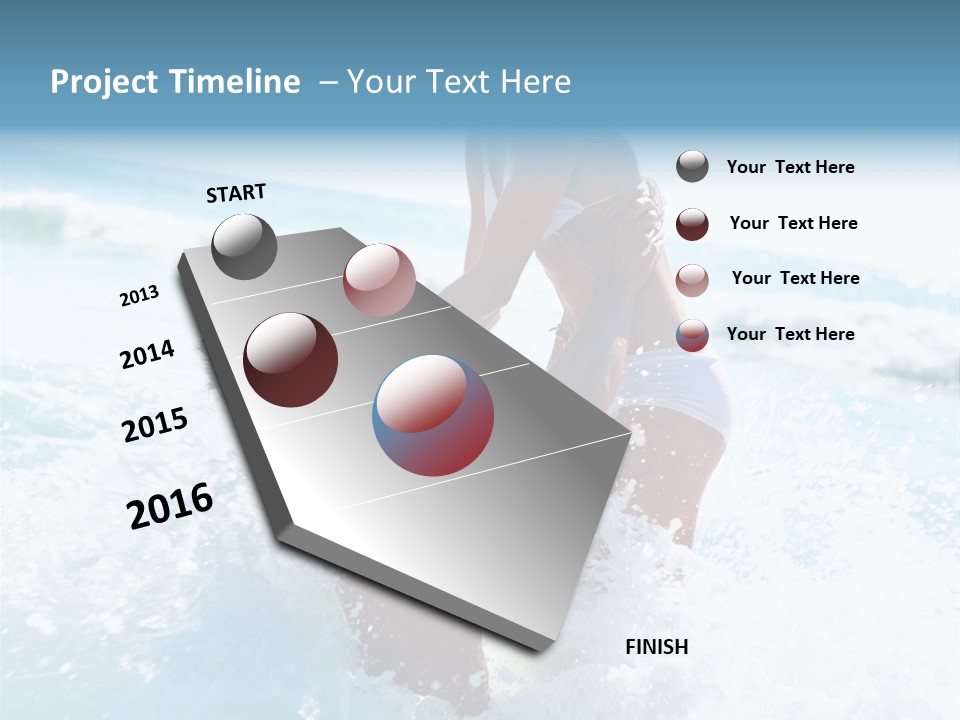 Project Timeline – Your Text Here

START

2013

2014

2015

2016

FINISH

Your Text Here

Your Text Here

Your Text Here

Your Text Here